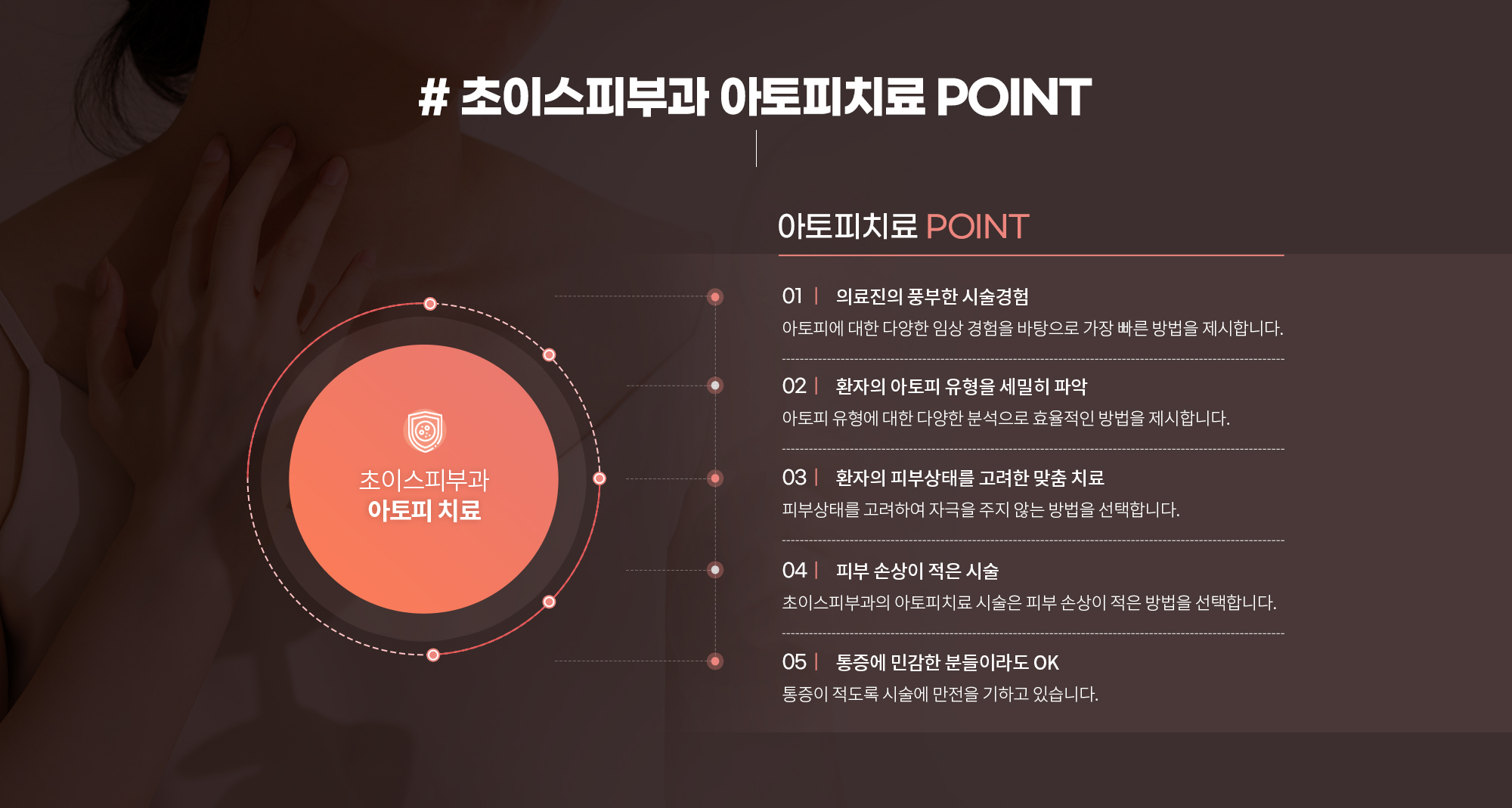 # 초이스피부과 아토피치료 POINT

초이스피부과
아토피 치료

아토피치료 POINT

01 | 의료진의 풍부한 시술경험
아토피에 대한 다양한 임상 경험을 바탕으로 가장 빠른 방법을 제시합니다.

02 | 환자의 아토피 유형을 세밀히 파악
아토피 유형에 대한 다양한 분석으로 효율적인 방법을 제시합니다.

03 | 환자의 피부상태를 고려한 맞춤 치료
피부상태를 고려하여 자극을 주지 않는 방법을 선택합니다.

04 | 피부 손상이 적은 시술
초이스피부과의 아토피치료 시술은 피부 손상이 적은 방법을 선택합니다.

05 | 통증에 민감한 분들이라도 OK
통증이 적도록 시술에 만전을 기하고 있습니다.